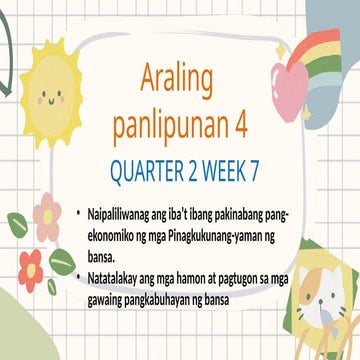 Araling panlipunan 4

QUARTER 2 WEEK 7

• Naipaliliwanag ang iba't ibang pakinabang pang-ekonomiko ng mga Pinagkukunang-yaman ng bansa.
• Natatalakay ang mga hamon at pagtugon sa mga gawaing pangkabuhayan ng bansa